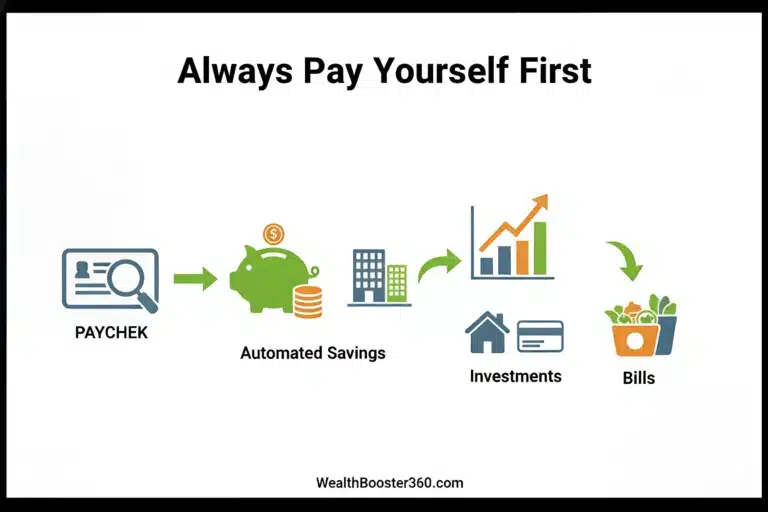 Always Pay Yourself First

PAYCHEK

Automated Savings

Investments

Bills

WealthBooster360.com